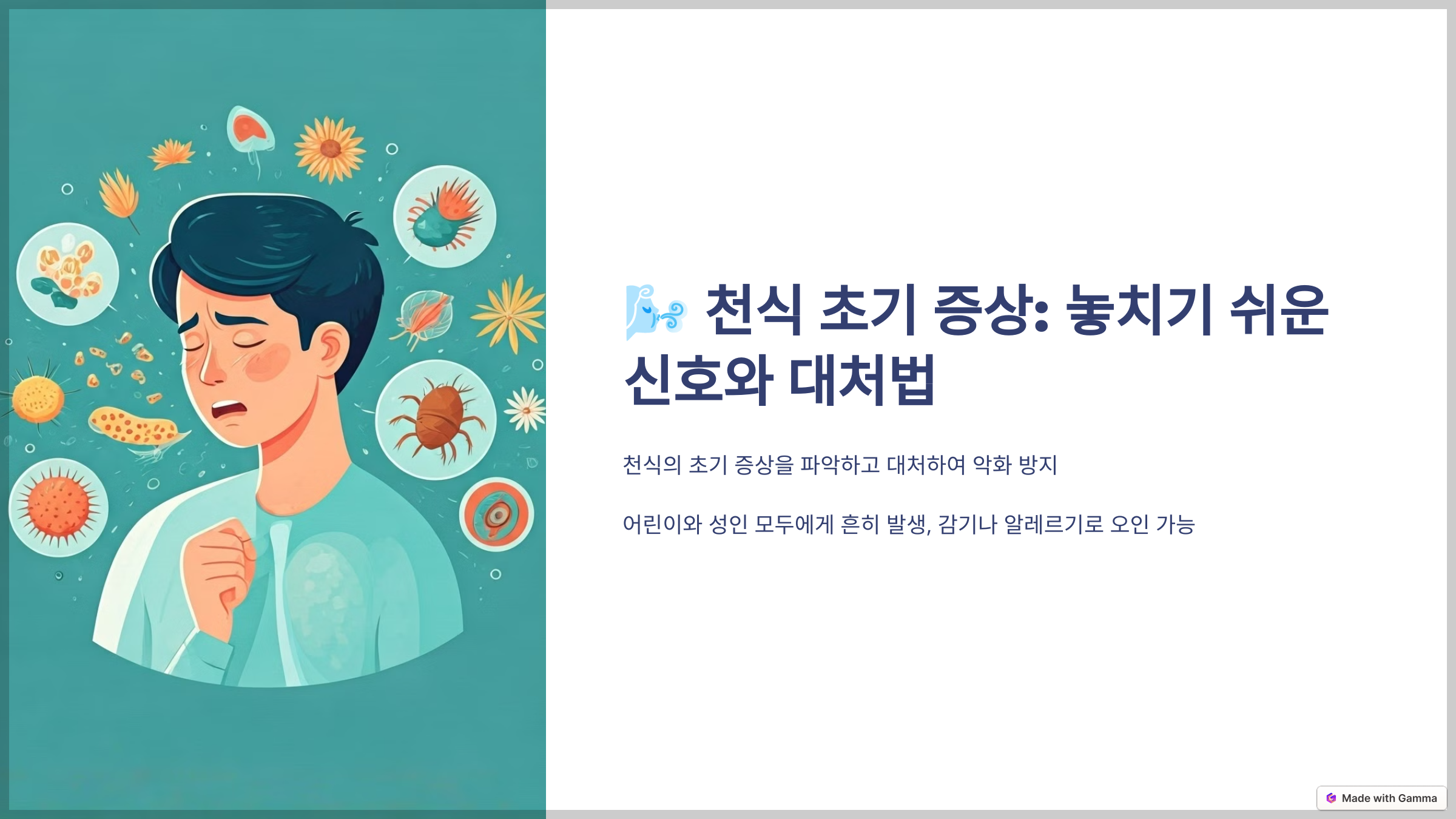 🌬️ 천식 초기 증상: 놓치기 쉬운 신호와 대처법

천식의 초기 증상을 파악하고 대처하여 악화 방지

어린이와 성인 모두에게 흔히 발생, 감기나 알레르기로 오인 가능

Made with Gamma